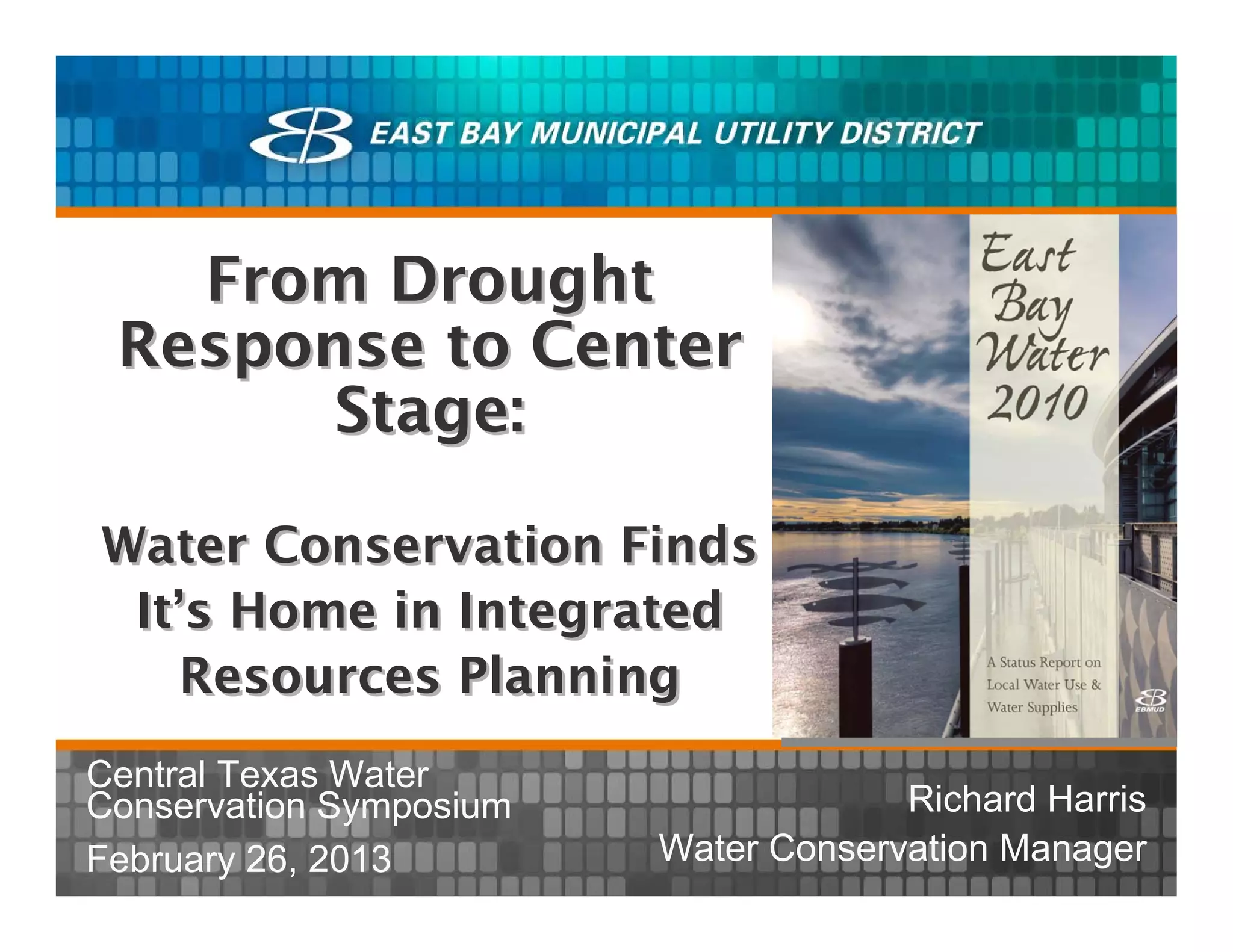 EAST BAY MUNICIPAL UTILITY DISTRICT

From Drought Response to Center Stage:

Water Conservation Finds It's Home in Integrated Resources Planning

East Bay Water 2010

A Status Report on Local Water Use & Water Supplies

EBMUD

Central Texas Water Conservation Symposium

February 26, 2013

Richard Harris

Water Conservation Manager